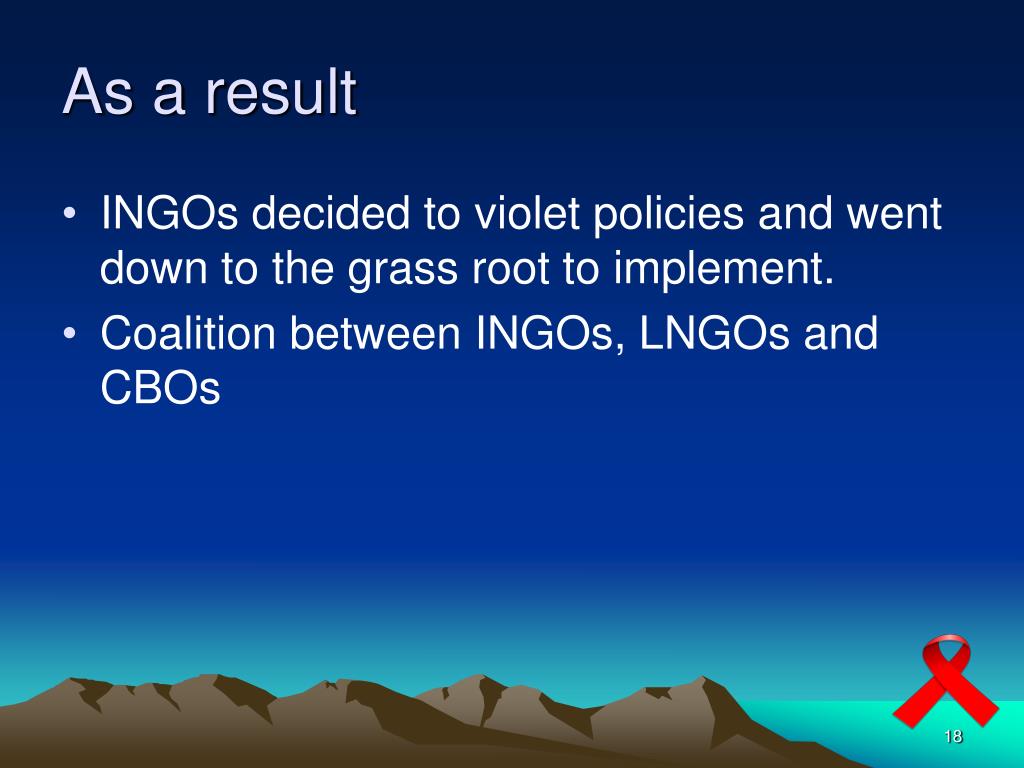 As a result

• INGOs decided to violet policies and went down to the grass root to implement.
• Coalition between INGOs, LNGOs and CBOs

18